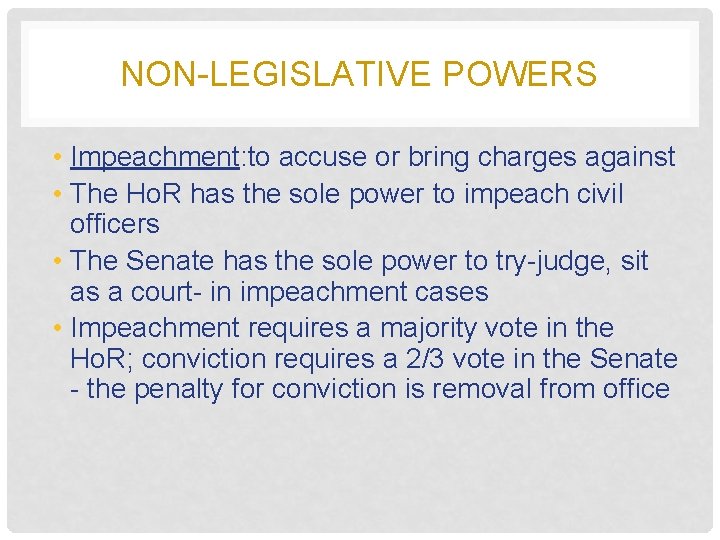 NON-LEGISLATIVE POWERS

• Impeachment:to accuse or bring charges against
• The HoR has the sole power to impeach civil officers
• The Senate has the sole power to try-judge, sit as a court- in impeachment cases
• Impeachment requires a majority vote in the HoR; conviction requires a 2/3 vote in the Senate - the penalty for conviction is removal from office